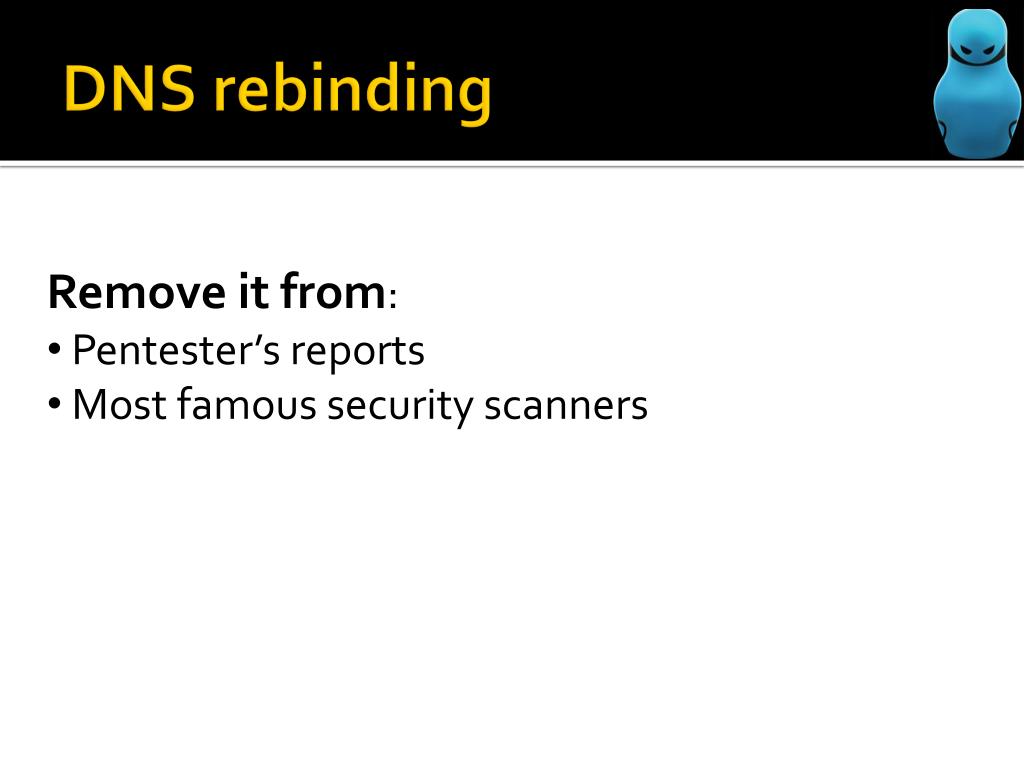 DNS rebinding

Remove it from:
• Pentester's reports
• Most famous security scanners